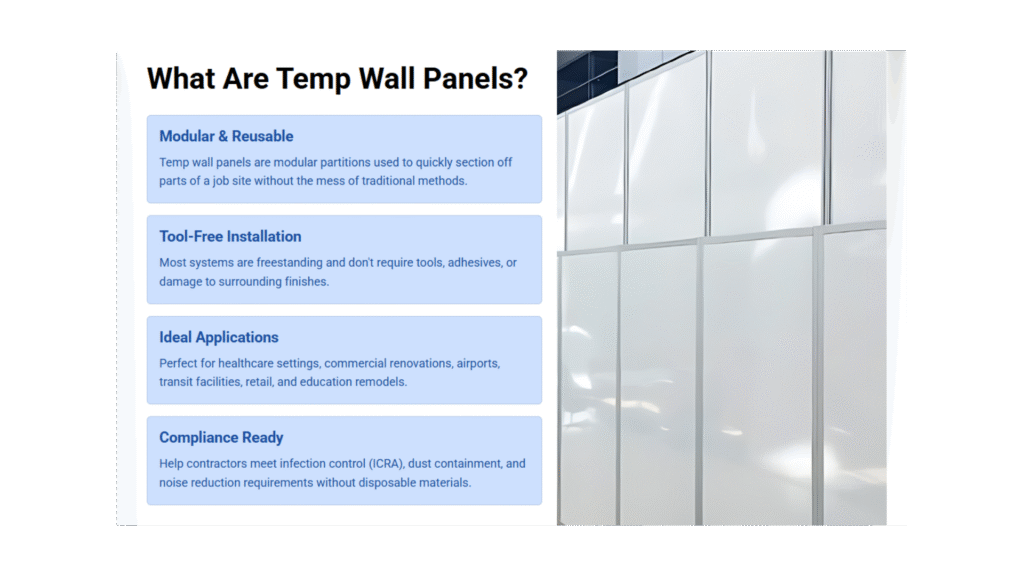 What Are Temp Wall Panels?

Modular & Reusable

Temp wall panels are modular partitions used to quickly section off parts of a job site without the mess of traditional methods.

Tool-Free Installation

Most systems are freestanding and don't require tools, adhesives, or damage to surrounding finishes.

Ideal Applications

Perfect for healthcare settings, commercial renovations, airports, transit facilities, retail, and education remodels.

Compliance Ready

Help contractors meet infection control (ICRA), dust containment, and noise reduction requirements without disposable materials.